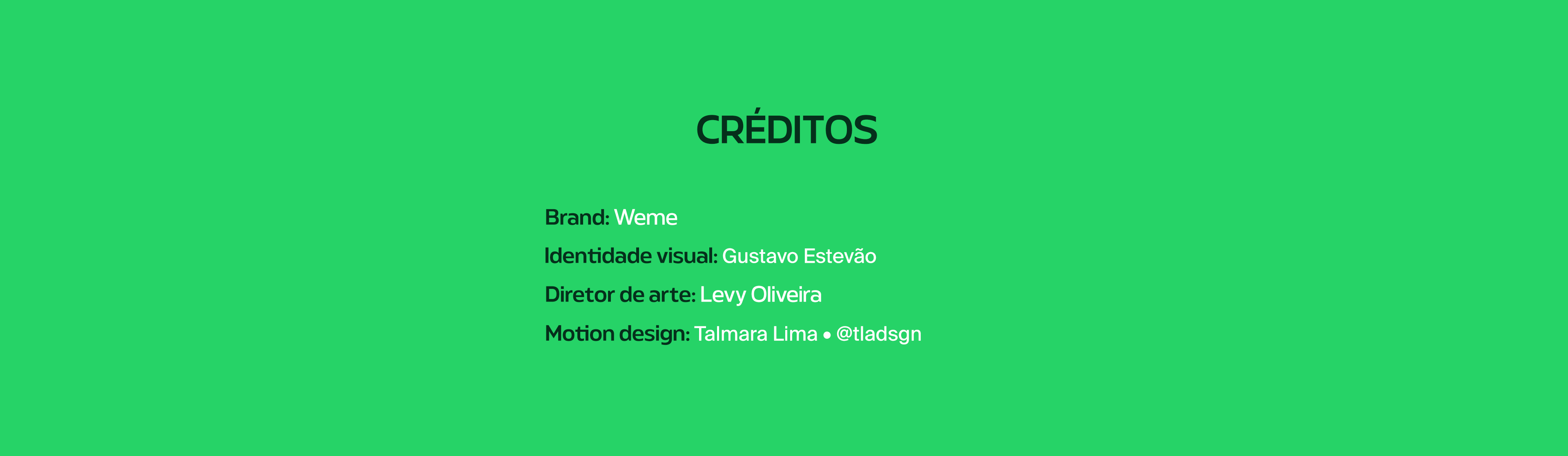 CRÉDITOS

Brand: Weme
Identidade visual: Gustavo Estevão
Diretor de arte: Levy Oliveira
Motion design: Talmara Lima • @tladsgn